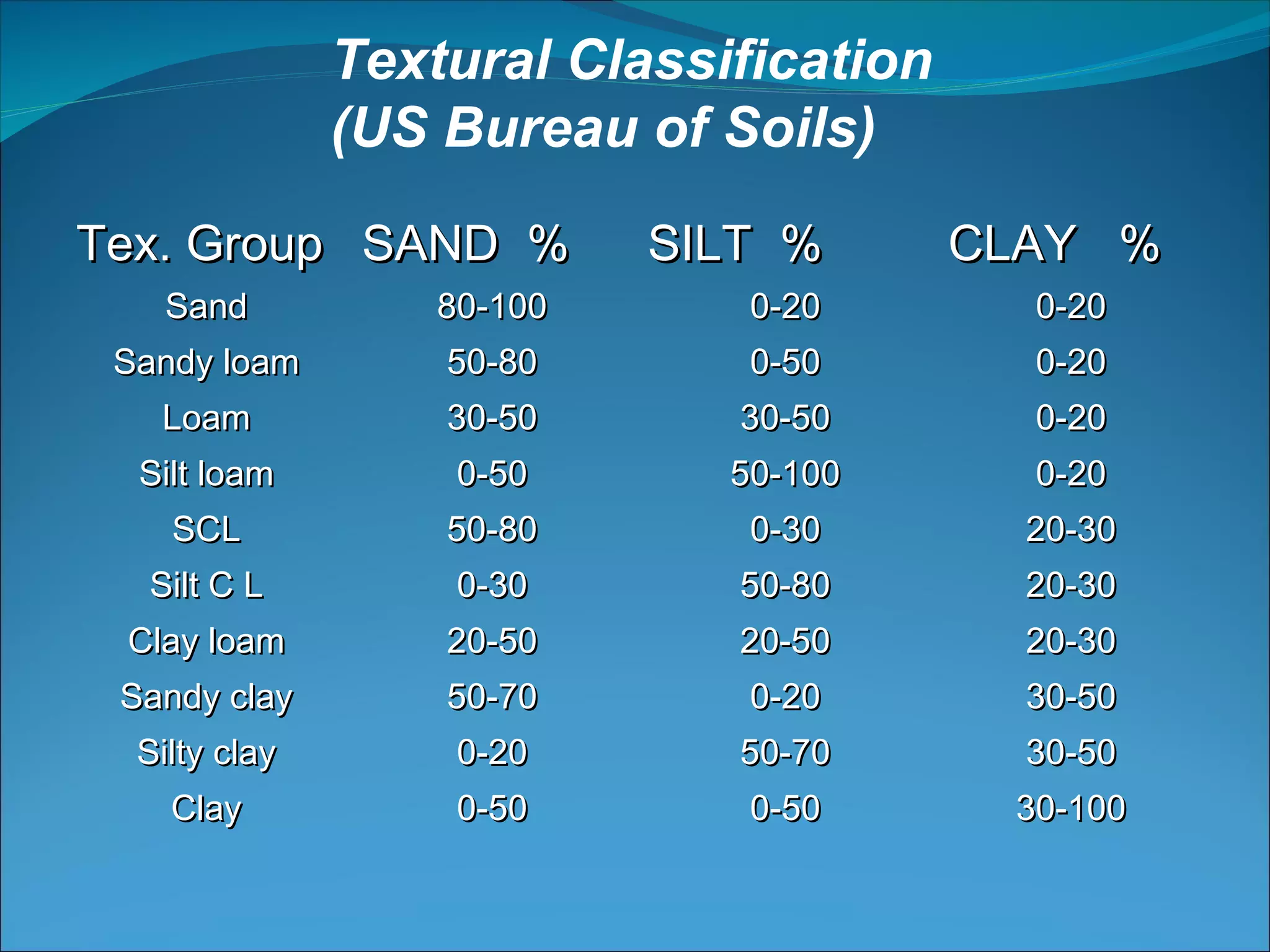 Textural Classification
(US Bureau of Soils)

| Tex. Group | SAND % | SILT % | CLAY % |
|---|---|---|---|
| Sand | 80-100 | 0-20 | 0-20 |
| Sandy loam | 50-80 | 0-50 | 0-20 |
| Loam | 30-50 | 30-50 | 0-20 |
| Silt loam | 0-50 | 50-100 | 0-20 |
| SCL | 50-80 | 0-30 | 20-30 |
| Silt C L | 0-30 | 50-80 | 20-30 |
| Clay loam | 20-50 | 20-50 | 20-30 |
| Sandy clay | 50-70 | 0-20 | 30-50 |
| Silty clay | 0-20 | 50-70 | 30-50 |
| Clay | 0-50 | 0-50 | 30-100 |